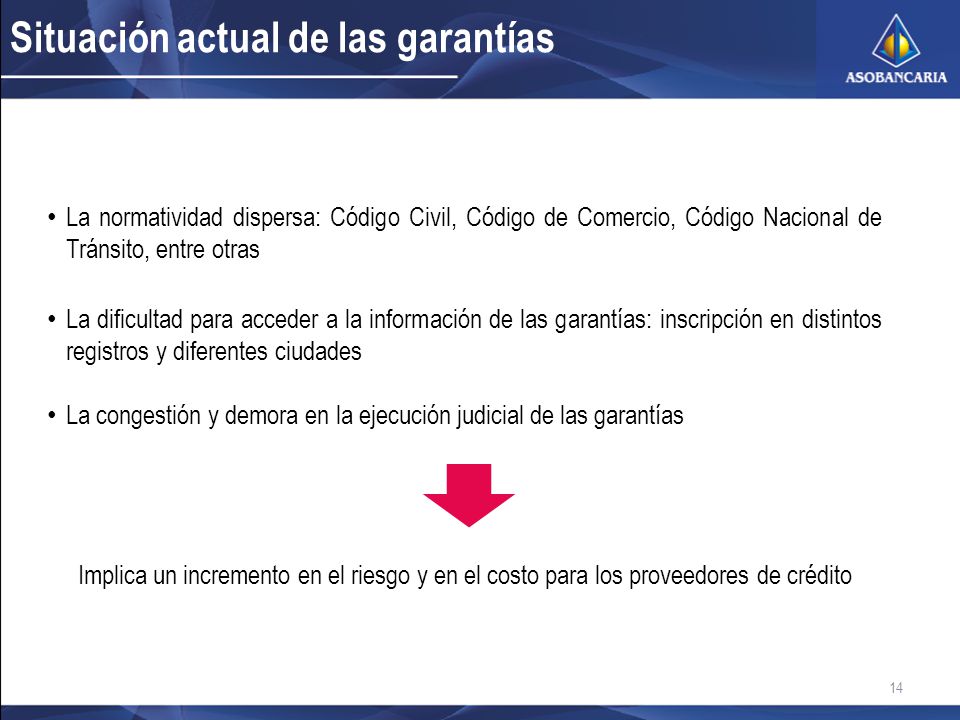 Situación actual de las garantías

ASOBANCARIA

• La normatividad dispersa: Código Civil, Código de Comercio, Código Nacional de Tránsito, entre otras

• La dificultad para acceder a la información de las garantías: inscripción en distintos registros y diferentes ciudades

• La congestión y demora en la ejecución judicial de las garantías

Implica un incremento en el riesgo y en el costo para los proveedores de crédito

14